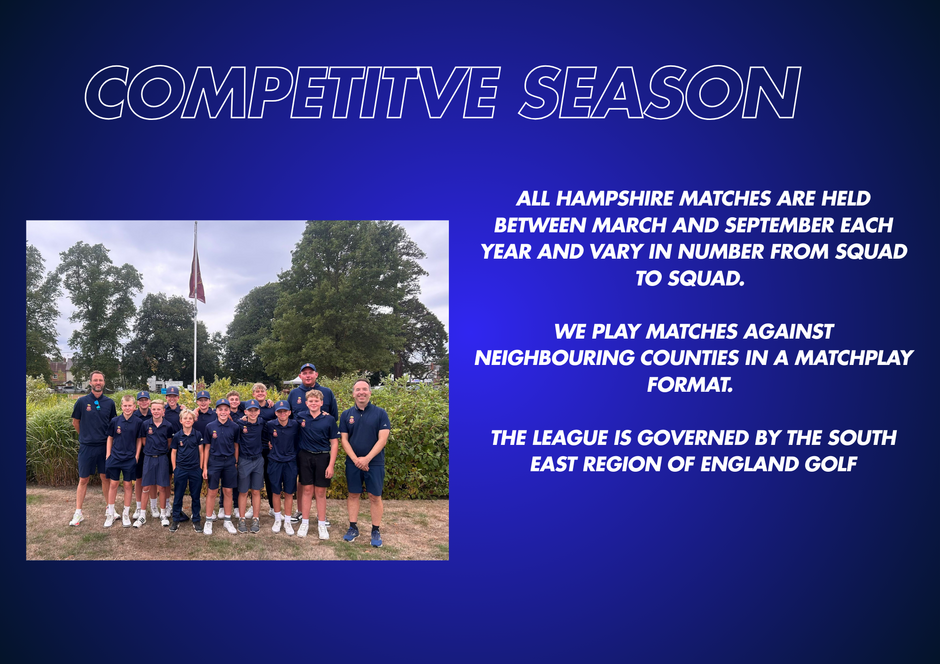 COMPETITVE SEASON

ALL HAMPSHIRE MATCHES ARE HELD BETWEEN MARCH AND SEPTEMBER EACH YEAR AND VARY IN NUMBER FROM SQUAD TO SQUAD.

WE PLAY MATCHES AGAINST NEIGHBOURING COUNTIES IN A MATCHPLAY FORMAT.

THE LEAGUE IS GOVERNED BY THE SOUTH EAST REGION OF ENGLAND GOLF